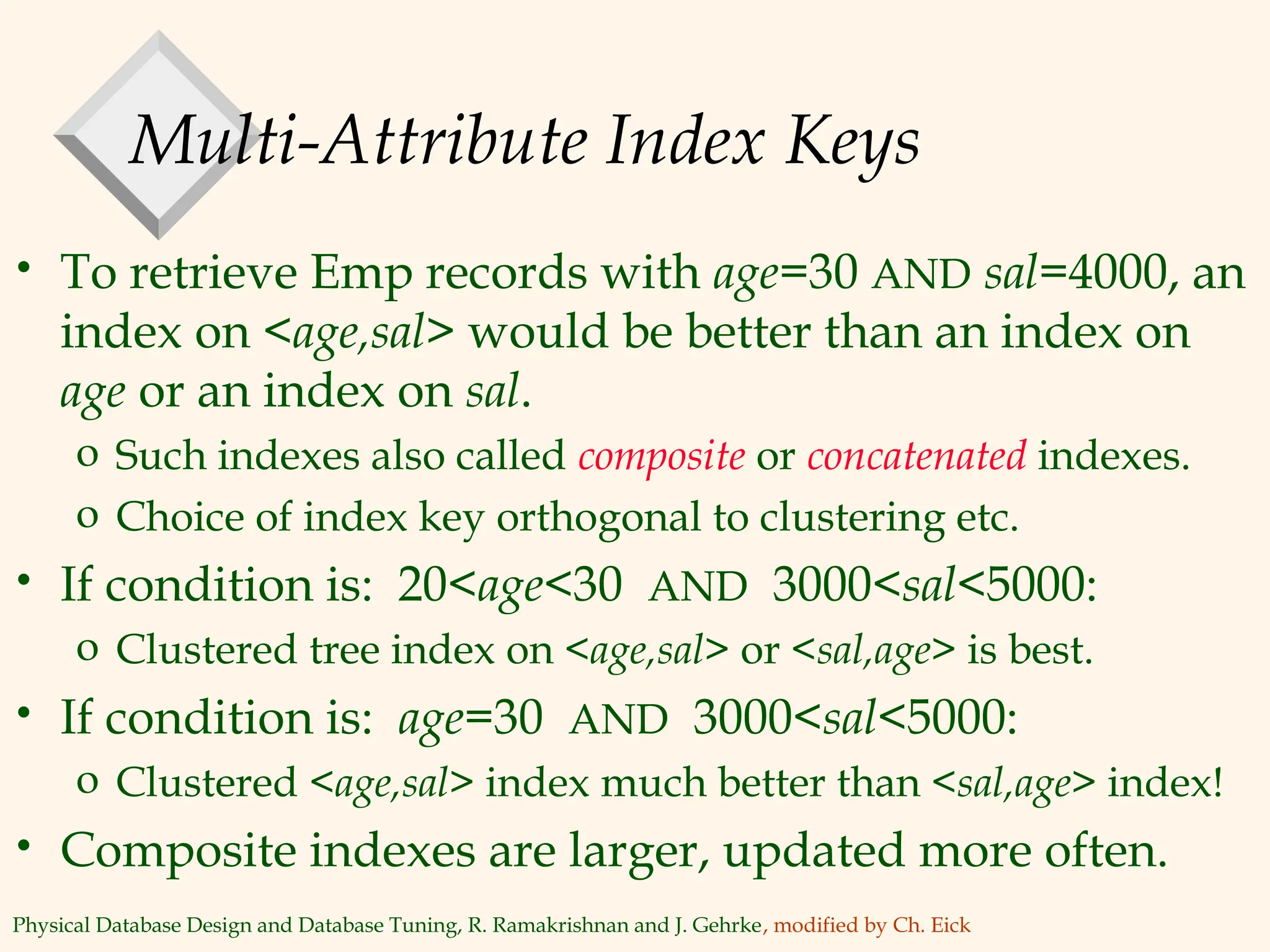 Multi-Attribute Index Keys

• To retrieve Emp records with age=30 AND sal=4000, an index on <age,sal> would be better than an index on age or an index on sal.

o Such indexes also called composite or concatenated indexes.

o Choice of index key orthogonal to clustering etc.

• If condition is: 20<age<30 AND 3000<sal<5000:

o Clustered tree index on <age,sal> or <sal,age> is best.

• If condition is: age=30 AND 3000<sal<5000:

o Clustered <age,sal> index much better than <sal,age> index!

• Composite indexes are larger, updated more often.

Physical Database Design and Database Tuning, R. Ramakrishnan and J. Gehrke, modified by Ch. Eick